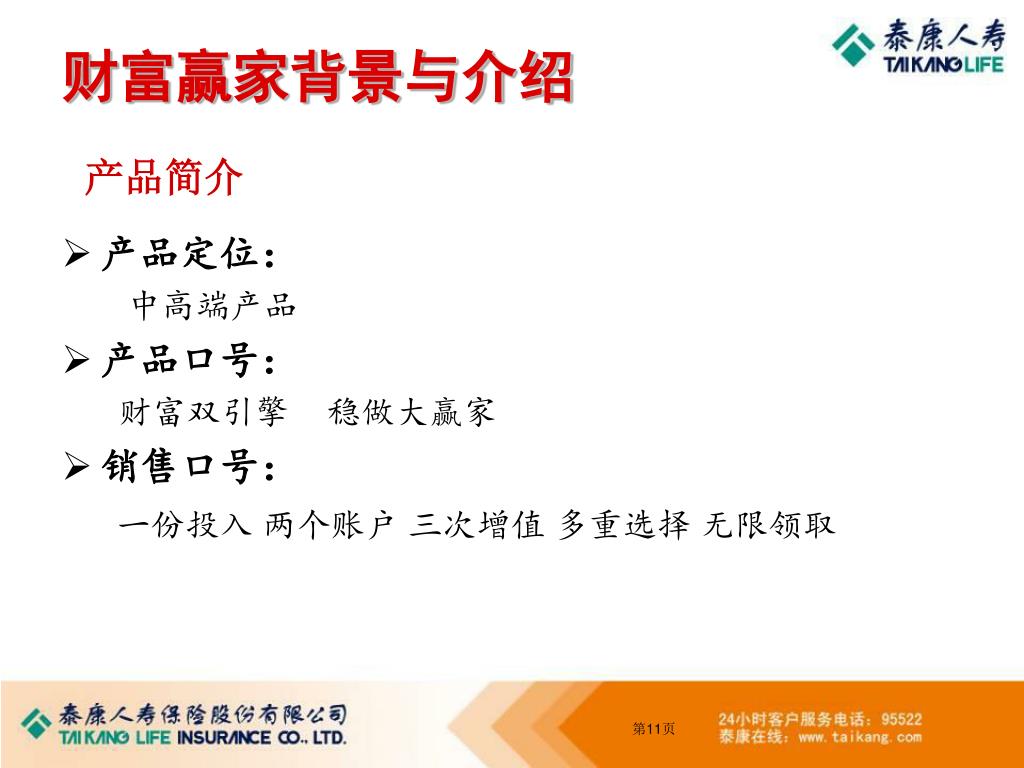 泰康人寿
TAIKANG LIFE

财富赢家背景与介绍

产品简介

➢ 产品定位：
中高端产品

➢ 产品口号：
财富双引擎　稳做大赢家

➢ 销售口号：
一份投入 两个账户 三次增值 多重选择 无限领取

泰康人寿保险股份有限公司
TAIKANG LIFE INSURANCE CO., LTD.

第11页

24小时客户服务电话：95522
泰康在线：www.taikang.com